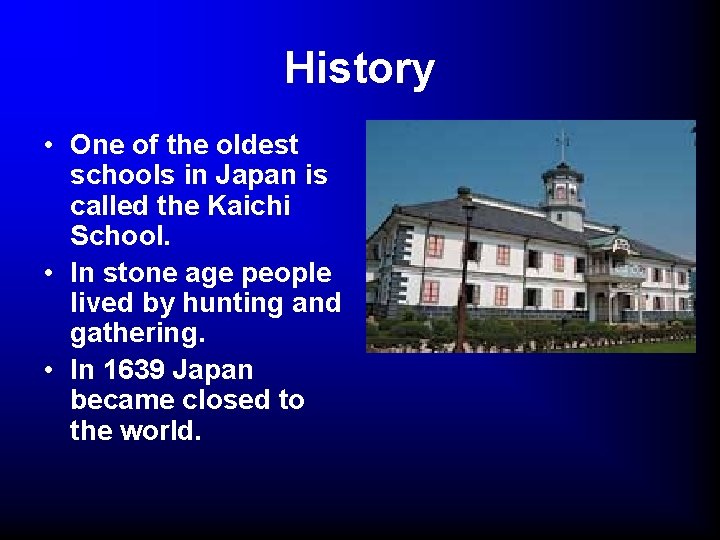 History

• One of the oldest schools in Japan is called the Kaichi School.
• In stone age people lived by hunting and gathering.
• In 1639 Japan became closed to the world.